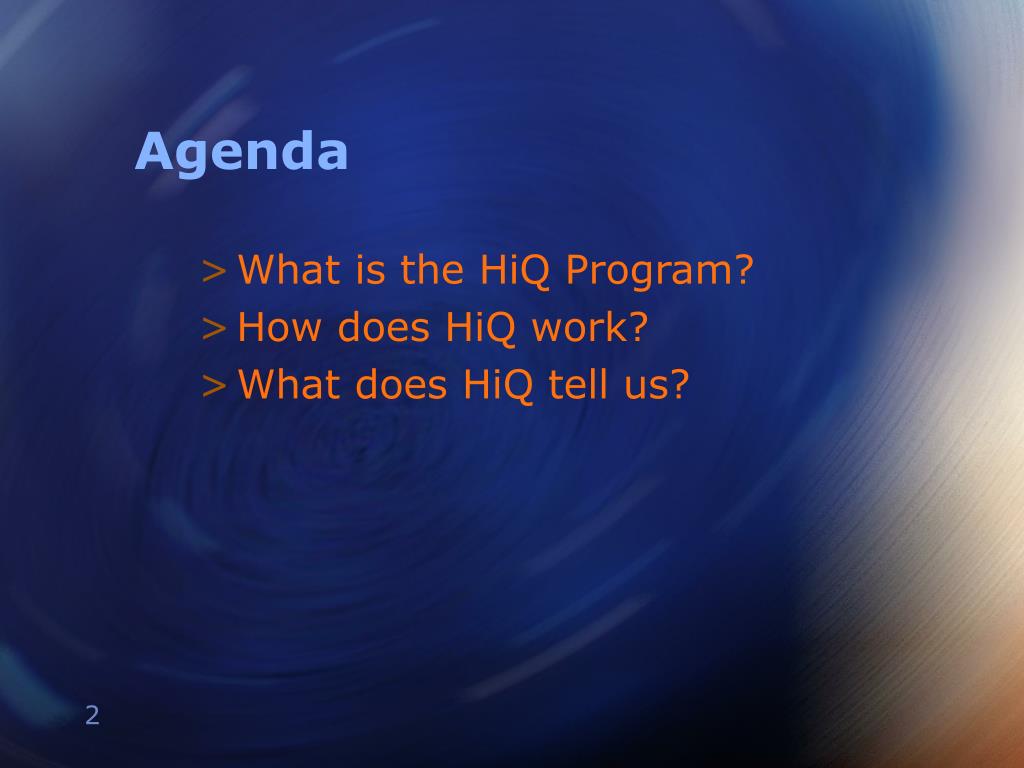 Agenda

> What is the HiQ Program?
> How does HiQ work?
> What does HiQ tell us?

2